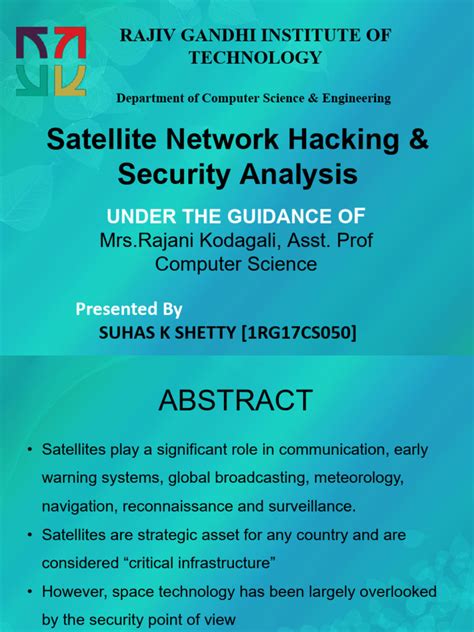 RAJIV GANDHI INSTITUTE OF TECHNOLOGY

Department of Computer Science & Engineering

Satellite Network Hacking & Security Analysis

UNDER THE GUIDANCE OF
Mrs.Rajani Kodagali, Asst. Prof
Computer Science

Presented By
SUHAS K SHETTY [1RG17CS050]

ABSTRACT

• Satellites play a significant role in communication, early warning systems, global broadcasting, meteorology, navigation, reconnaissance and surveillance.
• Satellites are strategic asset for any country and are considered “critical infrastructure”
• However, space technology has been largely overlooked by the security point of view